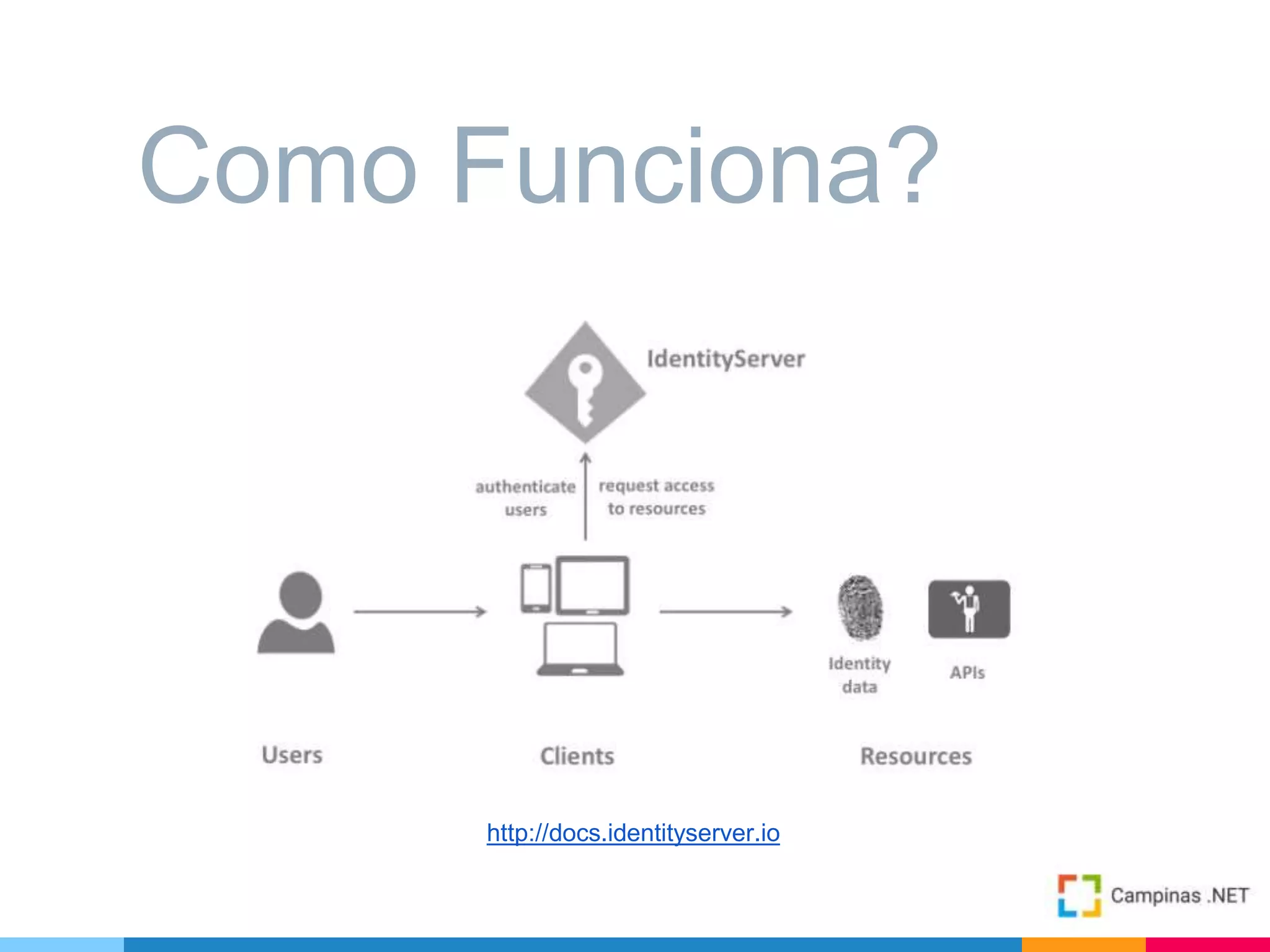 Como Funciona?

IdentityServer

authenticate users

request access to resources

Identity data

APIs

Users

Clients

Resources

http://docs.identityserver.io

Campinas .NET